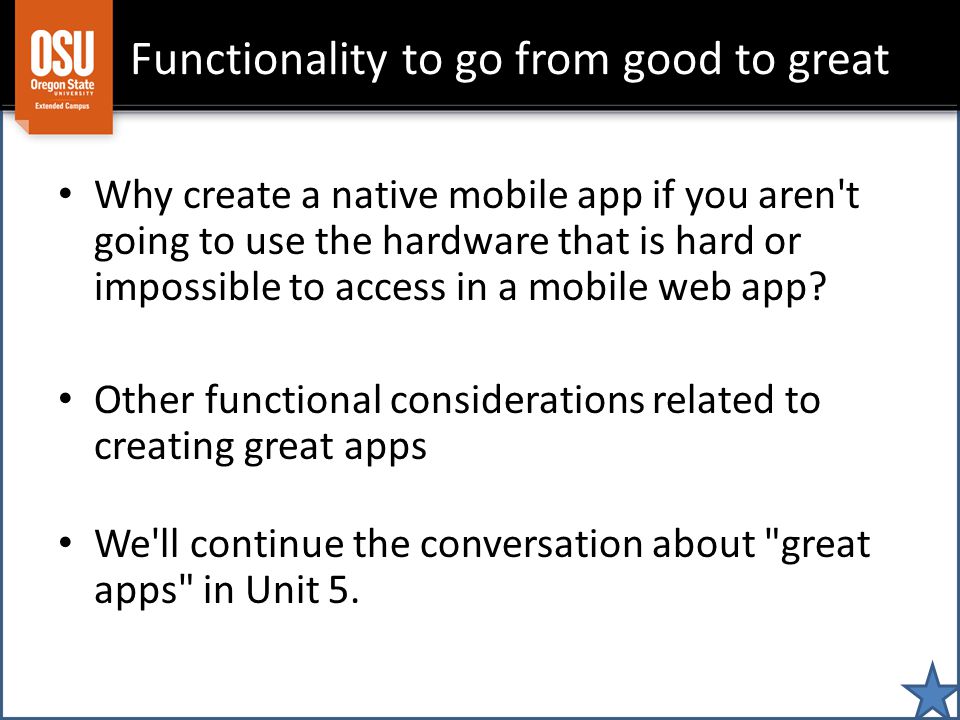 OSU
Oregon State
UNIVERSITY
Extended Campus

Functionality to go from good to great

• Why create a native mobile app if you aren't going to use the hardware that is hard or impossible to access in a mobile web app?

• Other functional considerations related to creating great apps

• We'll continue the conversation about "great apps" in Unit 5.